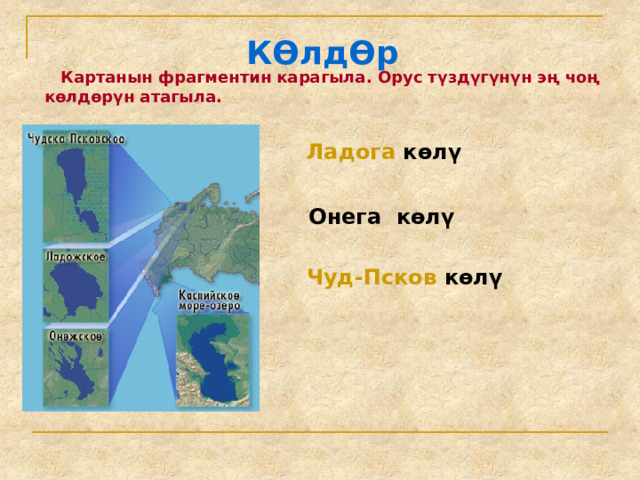 КӨлдӨр

Картанын фрагментин карагыла. Орус түздүгүнүн эң чоң көлдөрүн атагыла.

Чудско Псковское

Ладожское

Онежское

Каспийское море-озеро

Ладога көлү

Онега көлү

Чуд-Псков көлү